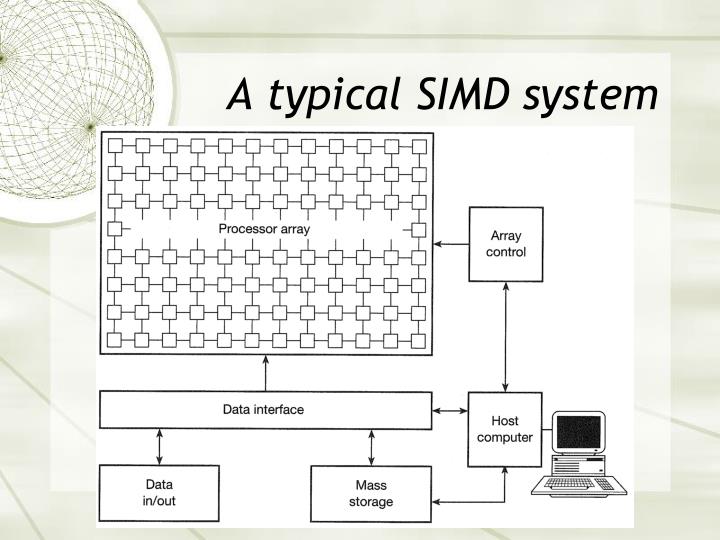 A typical SIMD system

Processor array

Array control

Data interface

Host computer

Data in/out

Mass storage